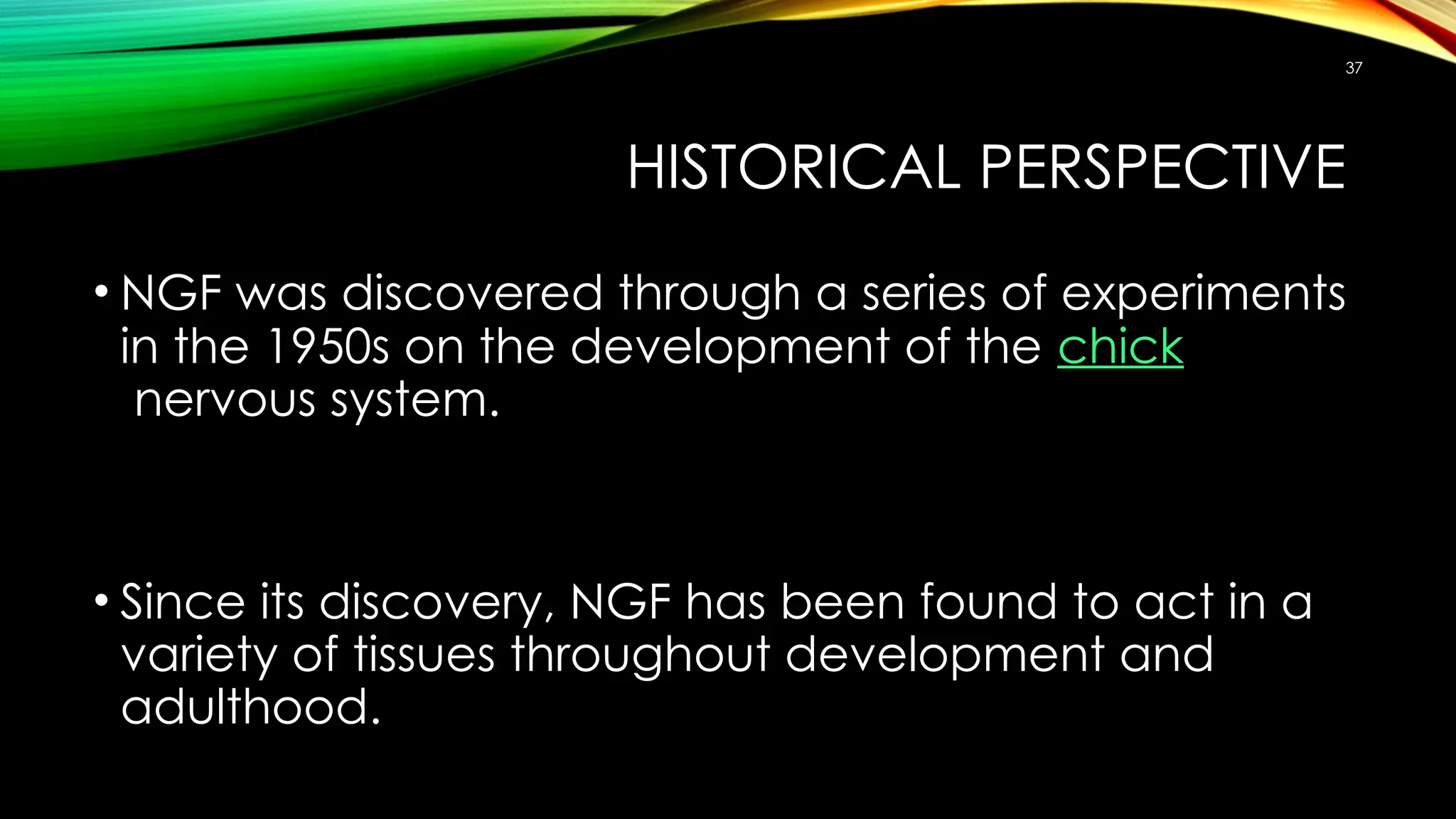 37

HISTORICAL PERSPECTIVE

• NGF was discovered through a series of experiments in the 1950s on the development of the chick nervous system.

• Since its discovery, NGF has been found to act in a variety of tissues throughout development and adulthood.